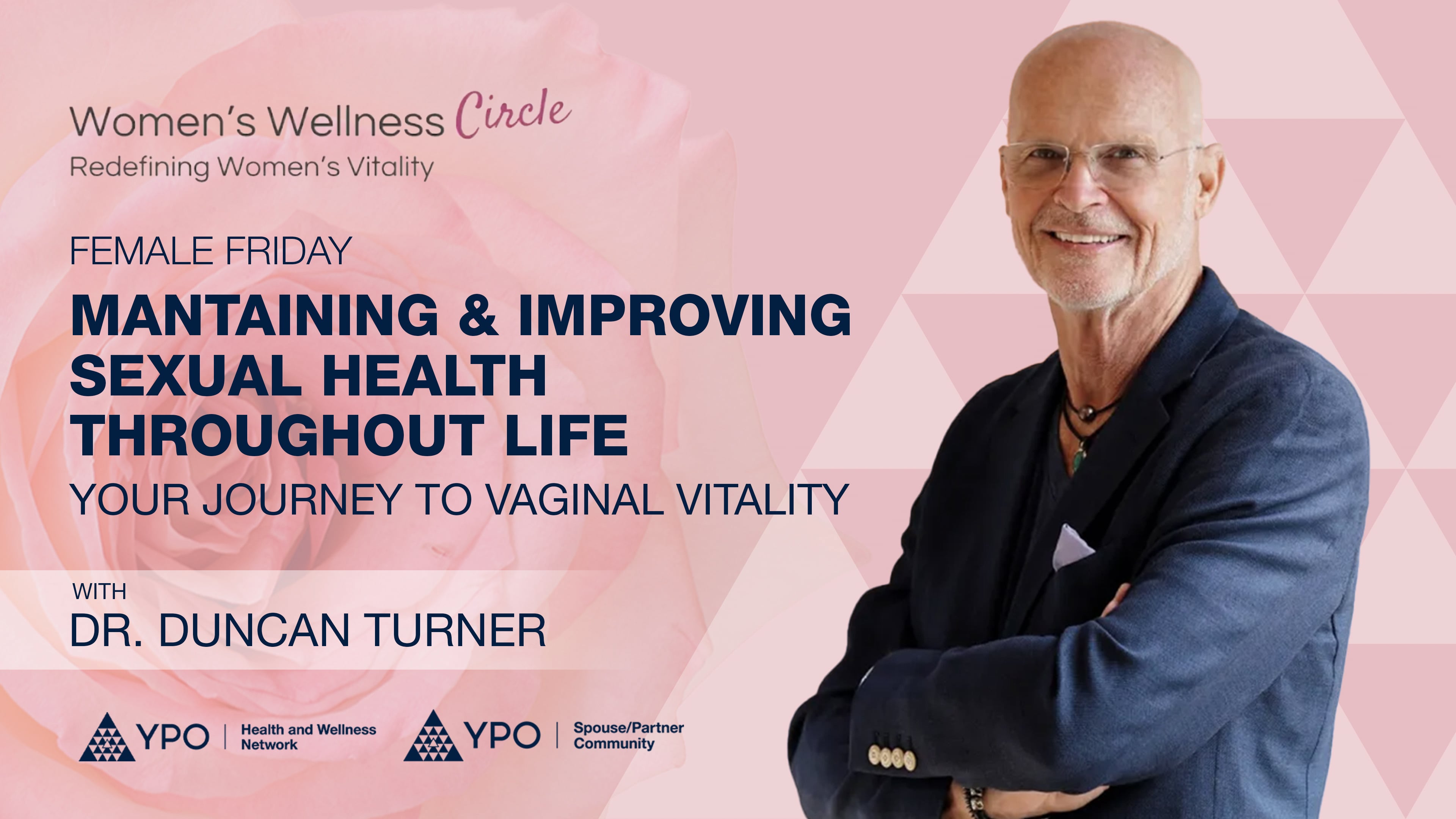 Women's Wellness Circle
Redefining Women's Vitality

FEMALE FRIDAY

MANTAINING & IMPROVING SEXUAL HEALTH THROUGHOUT LIFE

YOUR JOURNEY TO VAGINAL VITALITY

WITH
DR. DUNCAN TURNER

YPO | Health and Wellness Network

YPO | Spouse/Partner Community